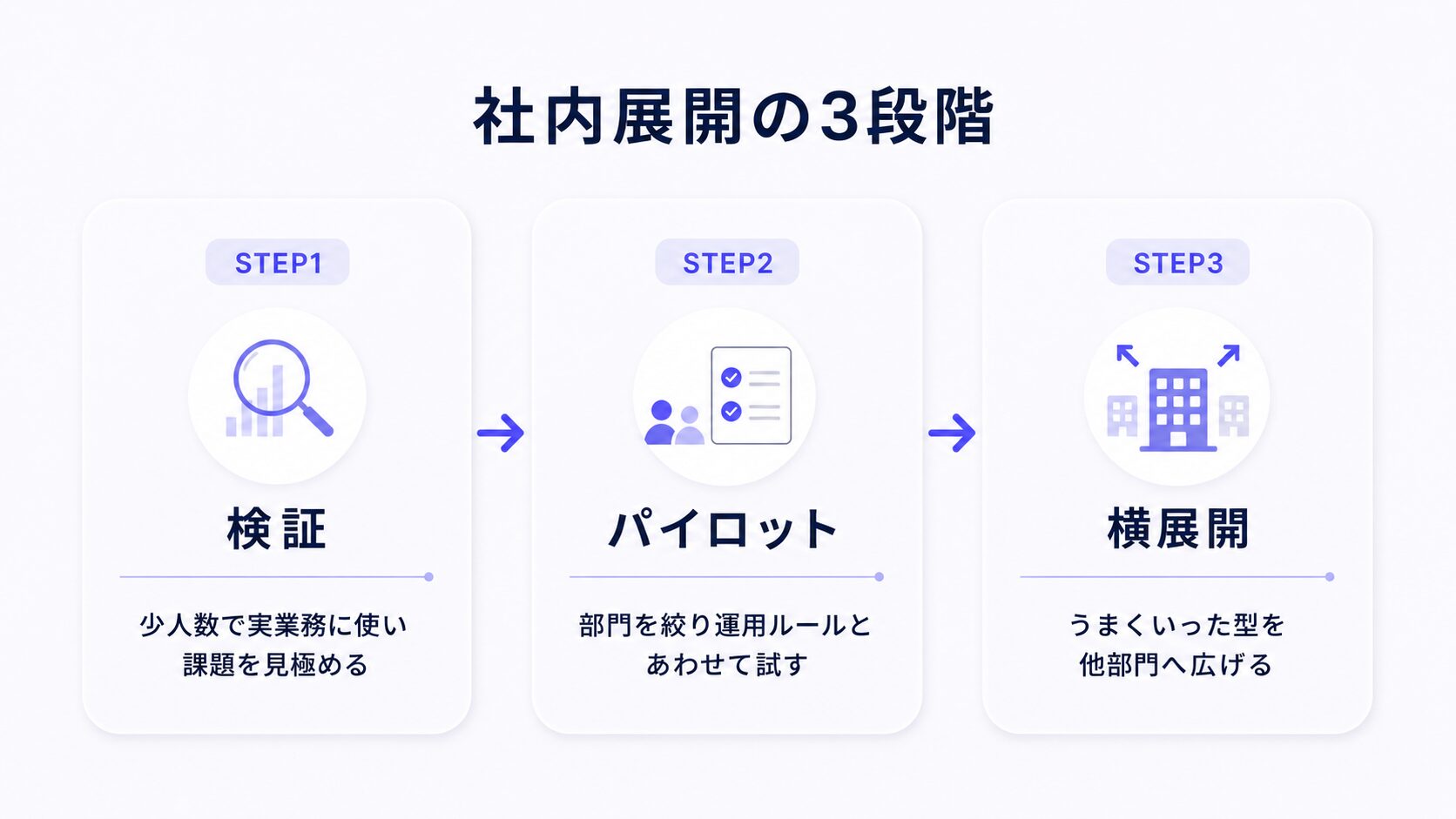 社内展開の3段階

STEP1

検証

少人数で実業務に使い課題を見極める

STEP2

パイロット

部門を絞り運用ルールとあわせて試す

STEP3

横展開

うまくいった型を他部門へ広げる